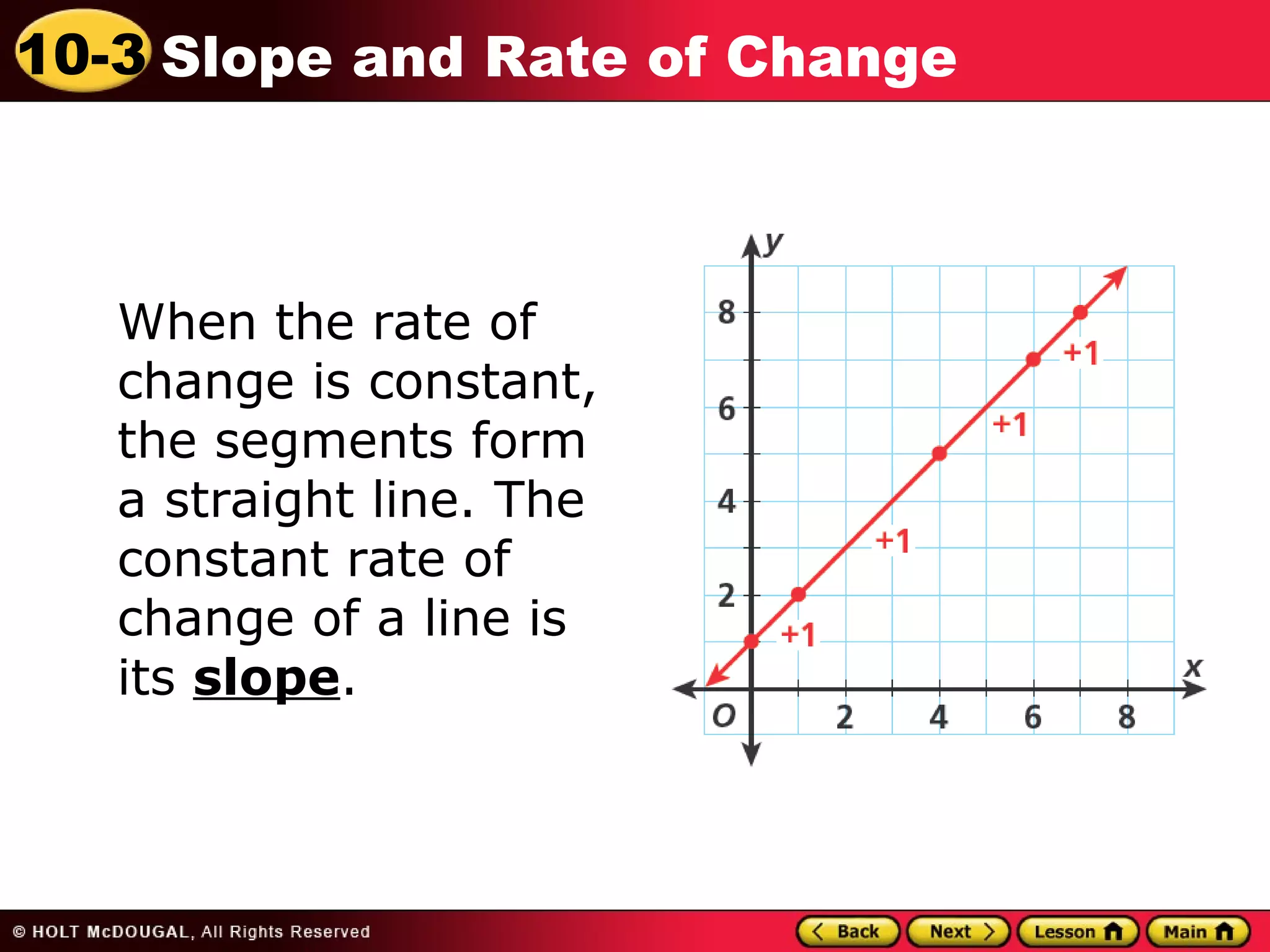 10-3 Slope and Rate of Change

When the rate of change is constant, the segments form a straight line. The constant rate of change of a line is its slope.

y
8
6
4
2
+1
+1
+1
+1
x
O
2
4
6
8

© HOLT McDOUGAL, All Rights Reserved

Back
Next
Lesson
Main